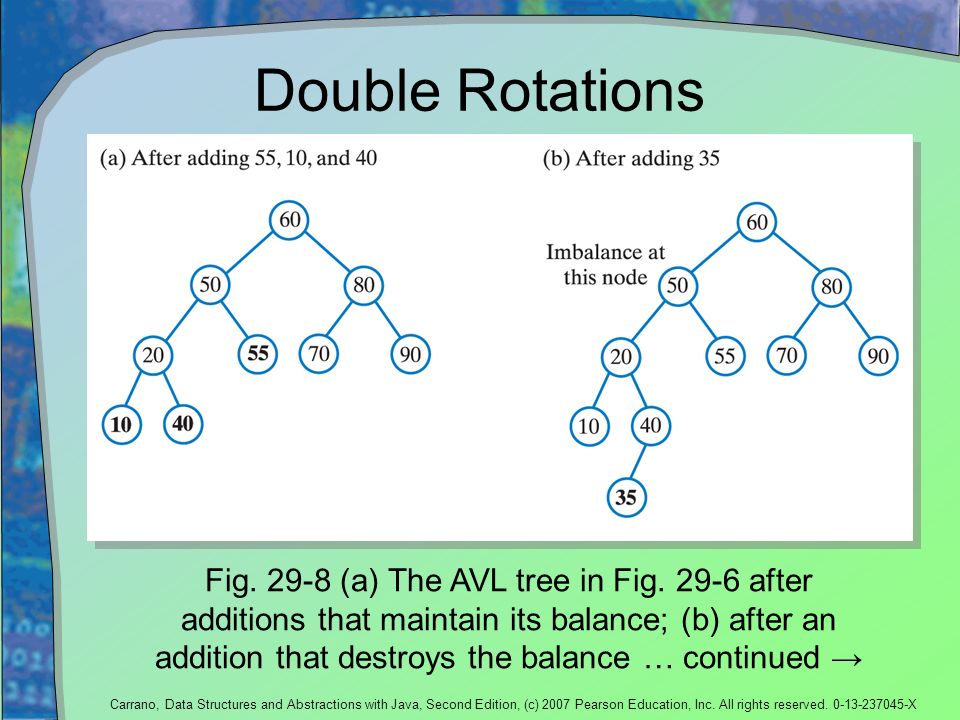 Double Rotations

(a) After adding 55, 10, and 40

60
50
80
20
55
70
90
10
40

(b) After adding 35

60
Imbalance at this node
50
80
20
55
70
90
10
40
35

Fig. 29-8 (a) The AVL tree in Fig. 29-6 after additions that maintain its balance; (b) after an addition that destroys the balance … continued →

Carrano, Data Structures and Abstractions with Java, Second Edition, (c) 2007 Pearson Education, Inc. All rights reserved. 0-13-237045-X